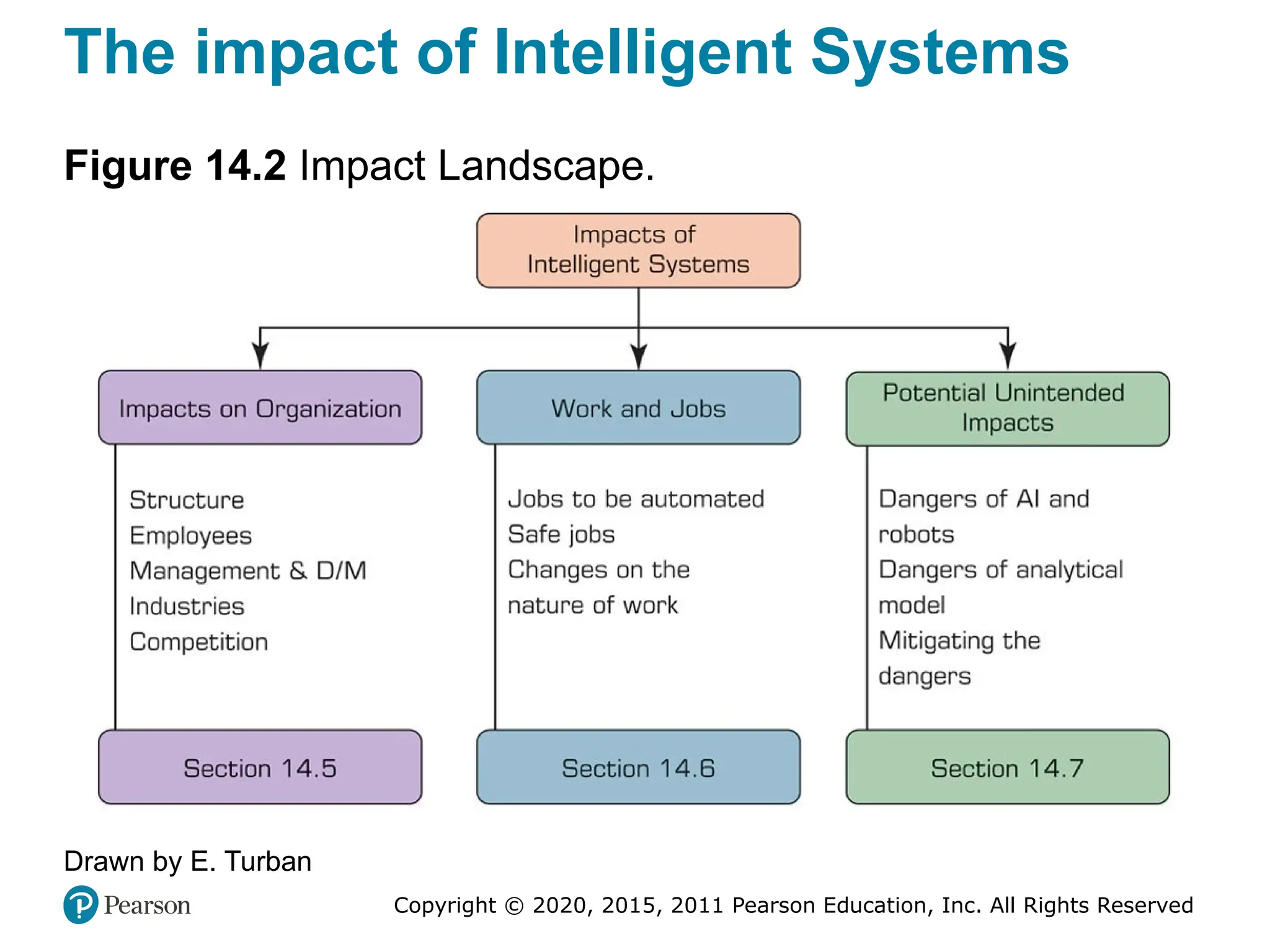 The impact of Intelligent Systems

**Figure 14.2** Impact Landscape.

Impacts of Intelligent Systems

Impacts on Organization

Structure
Employees
Management & D/M
Industries
Competition

Section 14.5

Work and Jobs

Jobs to be automated
Safe jobs
Changes on the nature of work

Section 14.6

Potential Unintended Impacts

Dangers of AI and robots
Dangers of analytical model
Mitigating the dangers

Section 14.7

Drawn by E. Turban

Pearson

Copyright © 2020, 2015, 2011 Pearson Education, Inc. All Rights Reserved